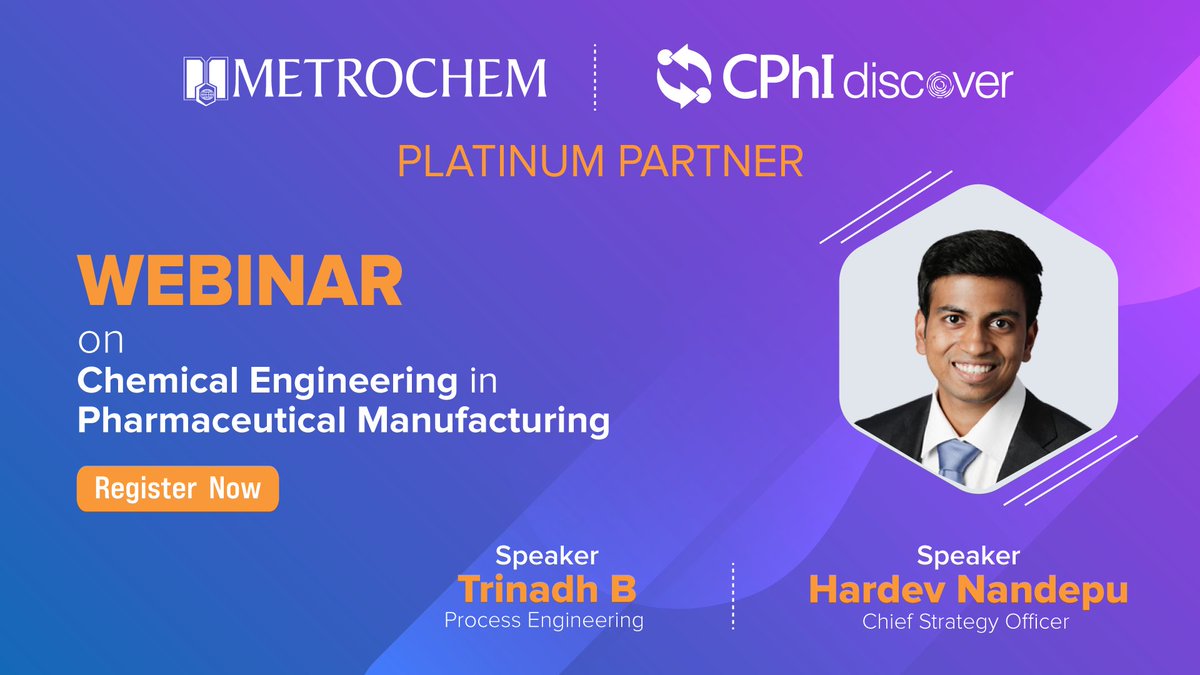 METROCHEM

CPhI discover

PLATINUM PARTNER

WEBINAR
on
Chemical Engineering in Pharmaceutical Manufacturing

Register Now

Speaker
Trinadh B
Process Engineering

Speaker
Hardev Nandepu
Chief Strategy Officer